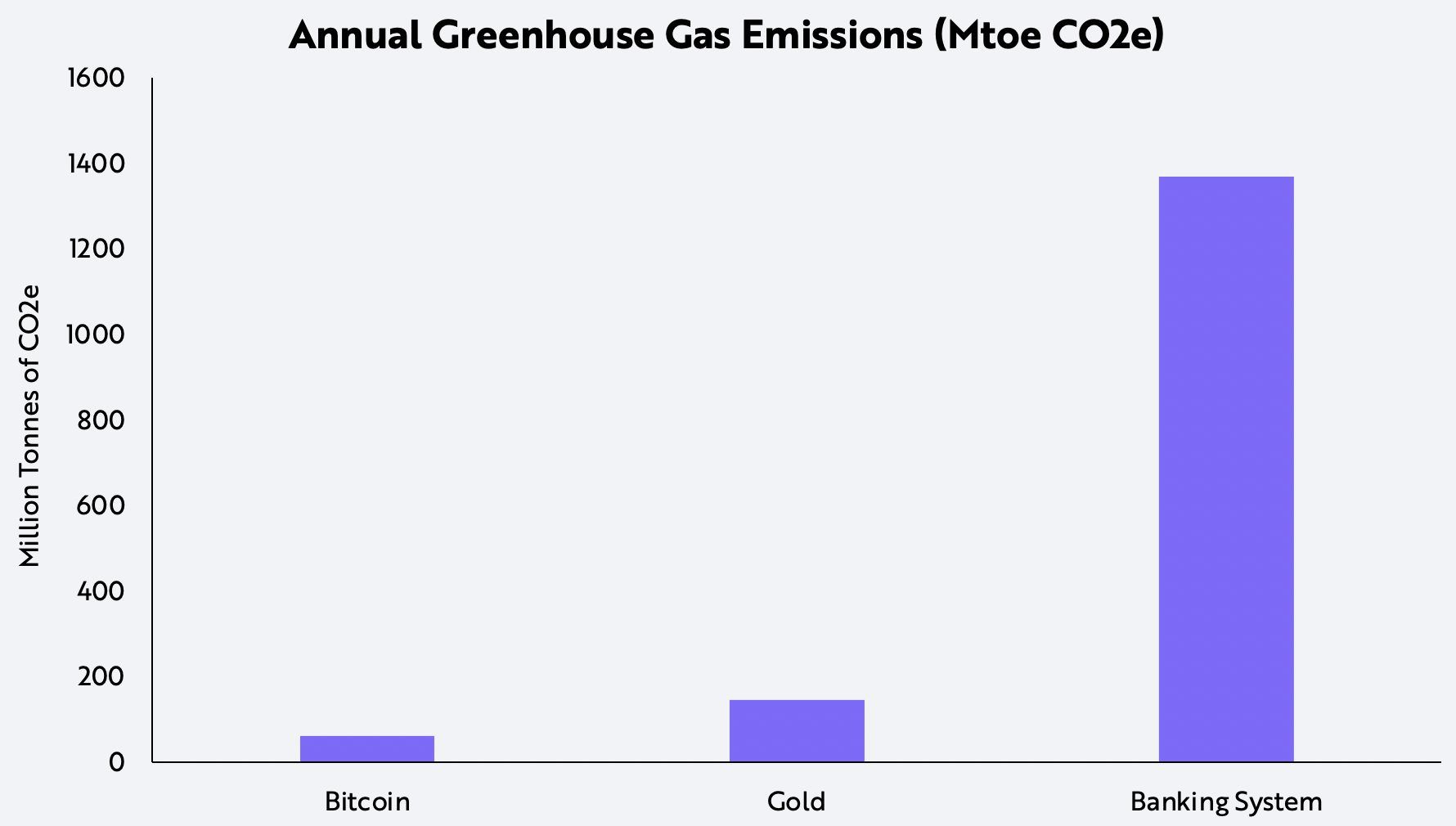 Annual Greenhouse Gas Emissions (Mtoe CO2e)

Million Tonnes of CO2e

1600
1400
1200
1000
800
600
400
200
0

Bitcoin
Gold
Banking System